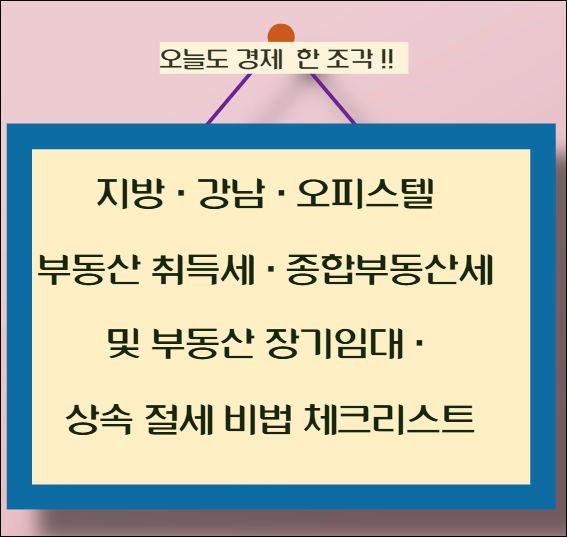 오늘도 경제 한 조각 !!

지방 · 강남 · 오피스텔
부동산 취득세 · 종합부동산세
및 부동산 장기임대 ·
상속 절세 비법 체크리스트